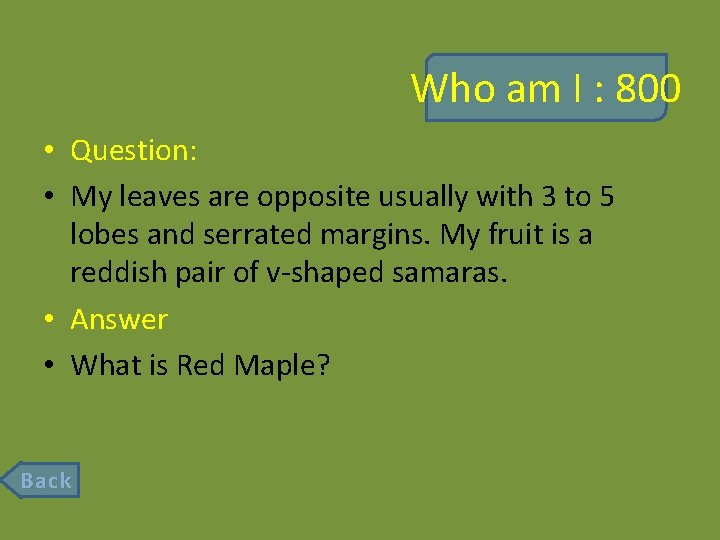 Who am I : 800

• Question:

• My leaves are opposite usually with 3 to 5 lobes and serrated margins. My fruit is a reddish pair of v-shaped samaras.

• Answer

• What is Red Maple?

Back